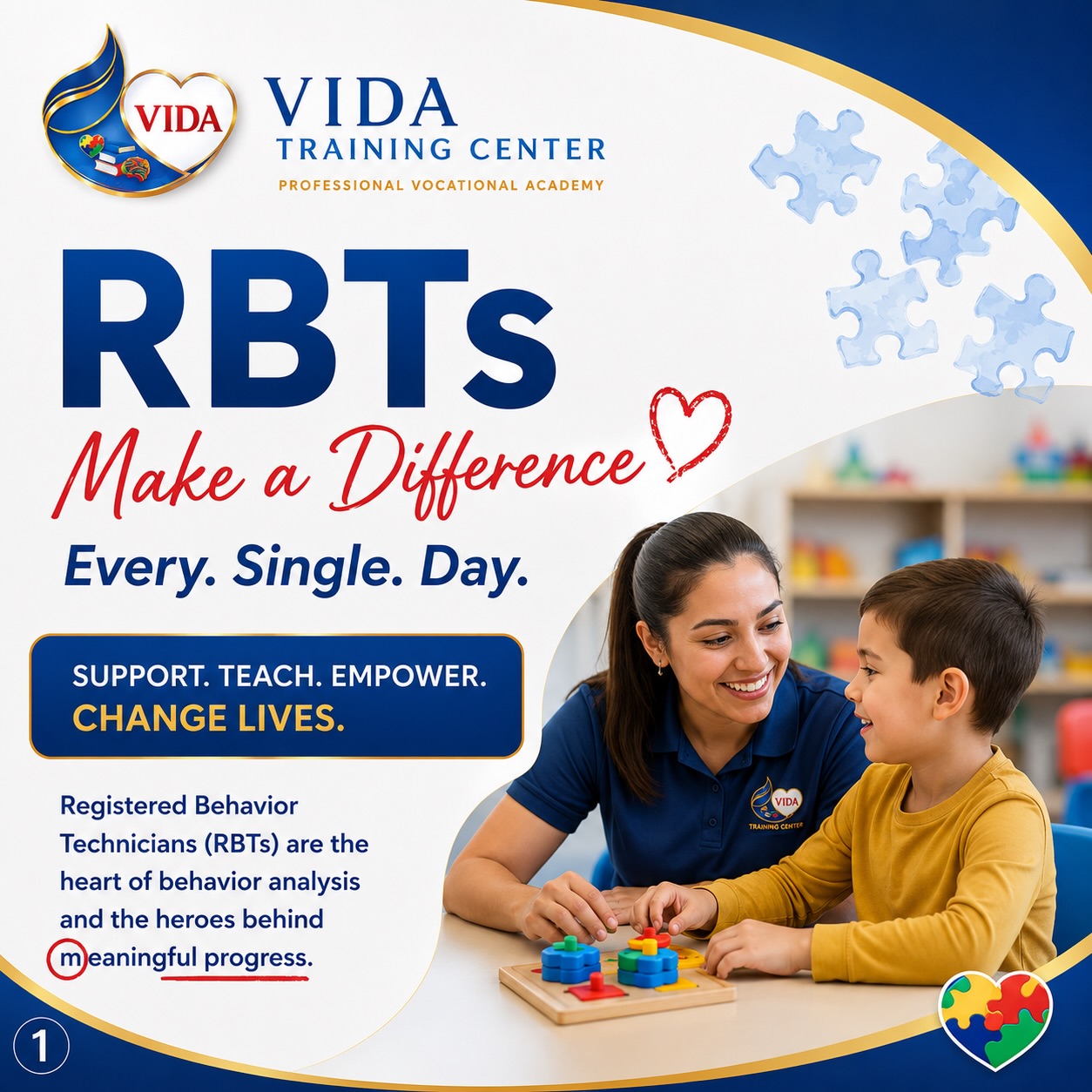 VIDA

VIDA
TRAINING CENTER
PROFESSIONAL VOCATIONAL ACADEMY

RBTs
Make a Difference
Every. Single. Day.

SUPPORT. TEACH. EMPOWER.
CHANGE LIVES.

Registered Behavior Technicians (RBTs) are the heart of behavior analysis and the heroes behind meaningful progress.

VIDA
TRAINING CENTER

1